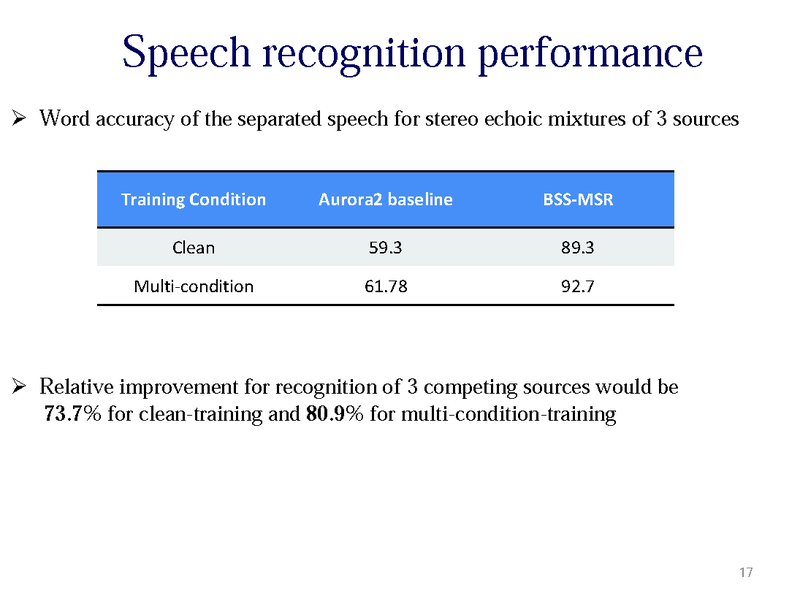 Speech recognition performance

➢ Word accuracy of the separated speech for stereo echoic mixtures of 3 sources

| Training Condition | Aurora2 baseline | BSS-MSR |
|---|---|---|
| Clean | 59.3 | 89.3 |
| Multi-condition | 61.78 | 92.7 |

➢ Relative improvement for recognition of 3 competing sources would be 73.7% for clean-training and 80.9% for multi-condition-training

17